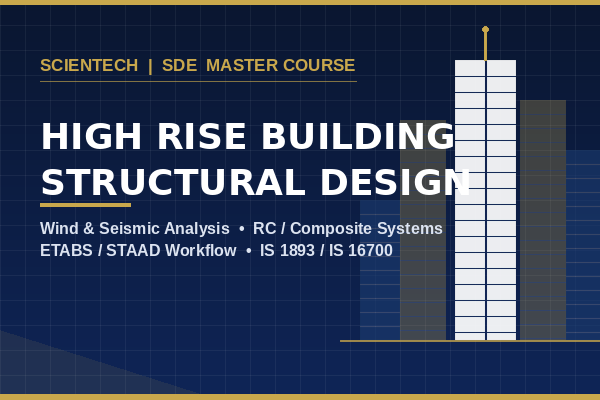 SCIENTECH | SDE MASTER COURSE

HIGH RISE BUILDING STRUCTURAL DESIGN

Wind & Seismic Analysis • RC / Composite Systems
ETABS / STAAD Workflow • IS 1893 / IS 16700